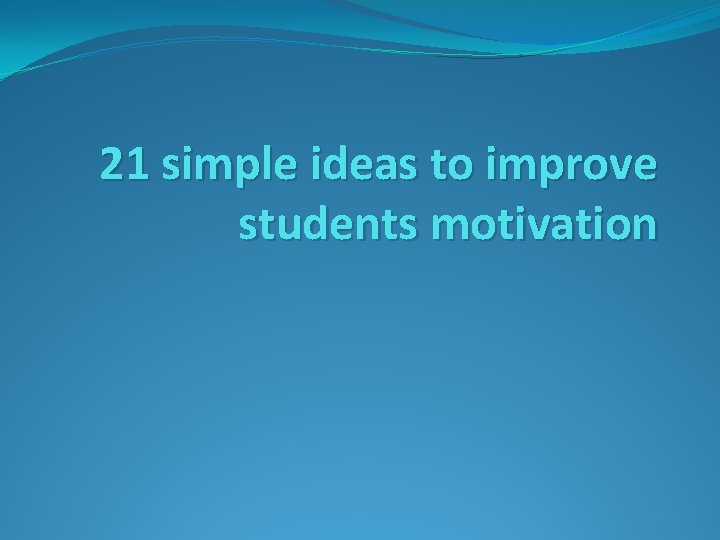 21 simple ideas to improve students motivation